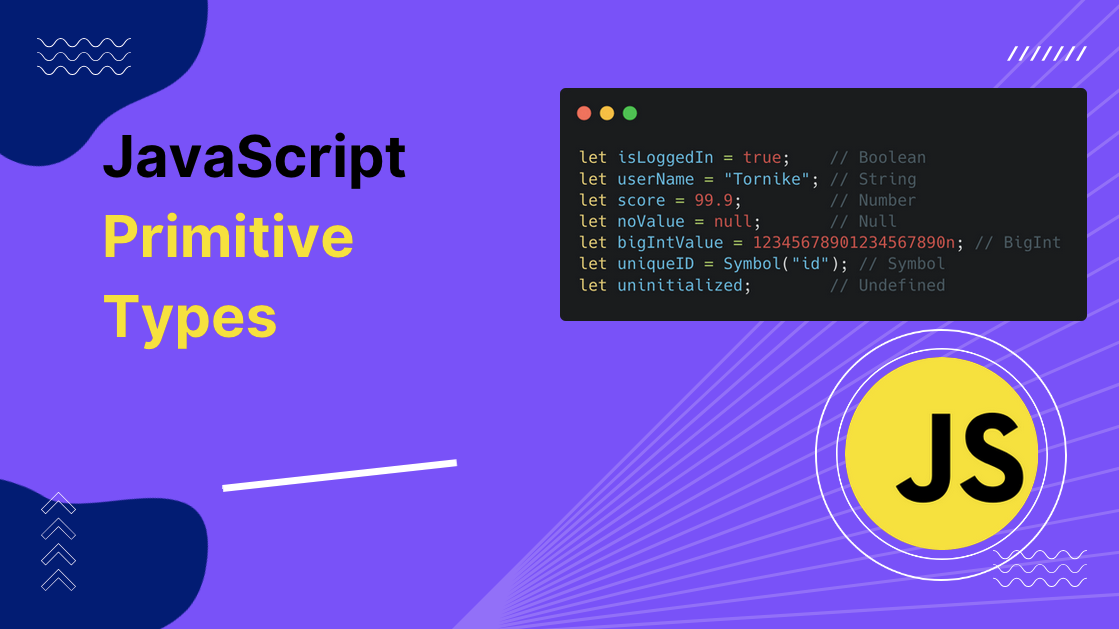 JavaScript
Primitive
Types

let isLoggedIn = true; // Boolean
let userName = "Tornike"; // String
let score = 99.9; // Number
let noValue = null; // Null
let bigIntValue = 1234567890123456789On; // BigInt
let uniqueID = Symbol("id"); // Symbol
let uninitialized; // Undefined

JS